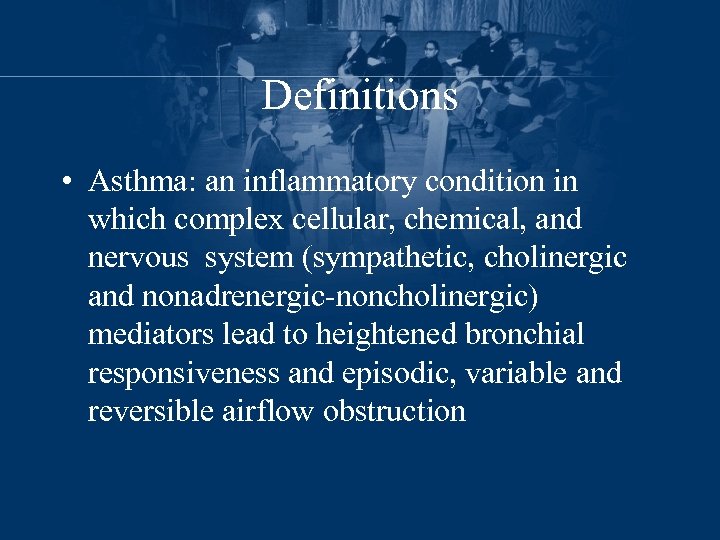 Definitions

• Asthma: an inflammatory condition in which complex cellular, chemical, and nervous system (sympathetic, cholinergic and nonadrenergic-noncholinergic) mediators lead to heightened bronchial responsiveness and episodic, variable and reversible airflow obstruction